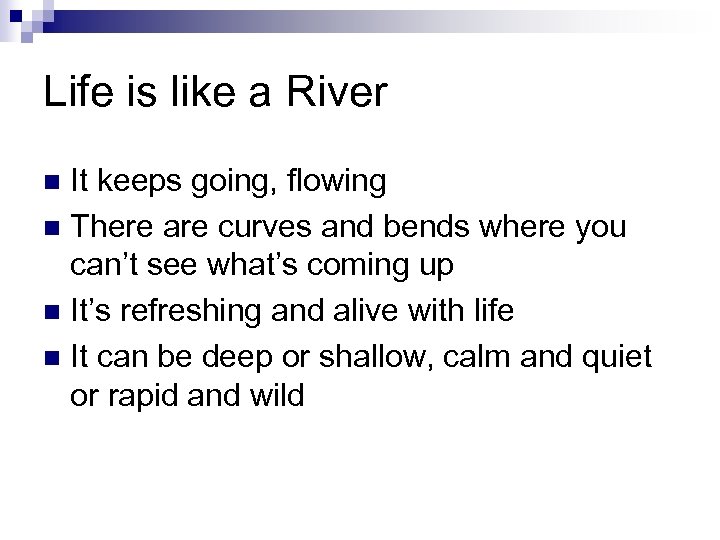 Life is like a River

- It keeps going, flowing
- There are curves and bends where you can’t see what’s coming up
- It’s refreshing and alive with life
- It can be deep or shallow, calm and quiet or rapid and wild